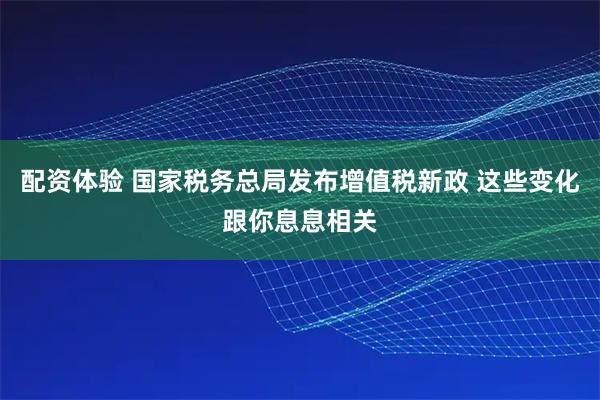 配资体验 国家税务总局发布增值税新政 这些变化跟你息息相关